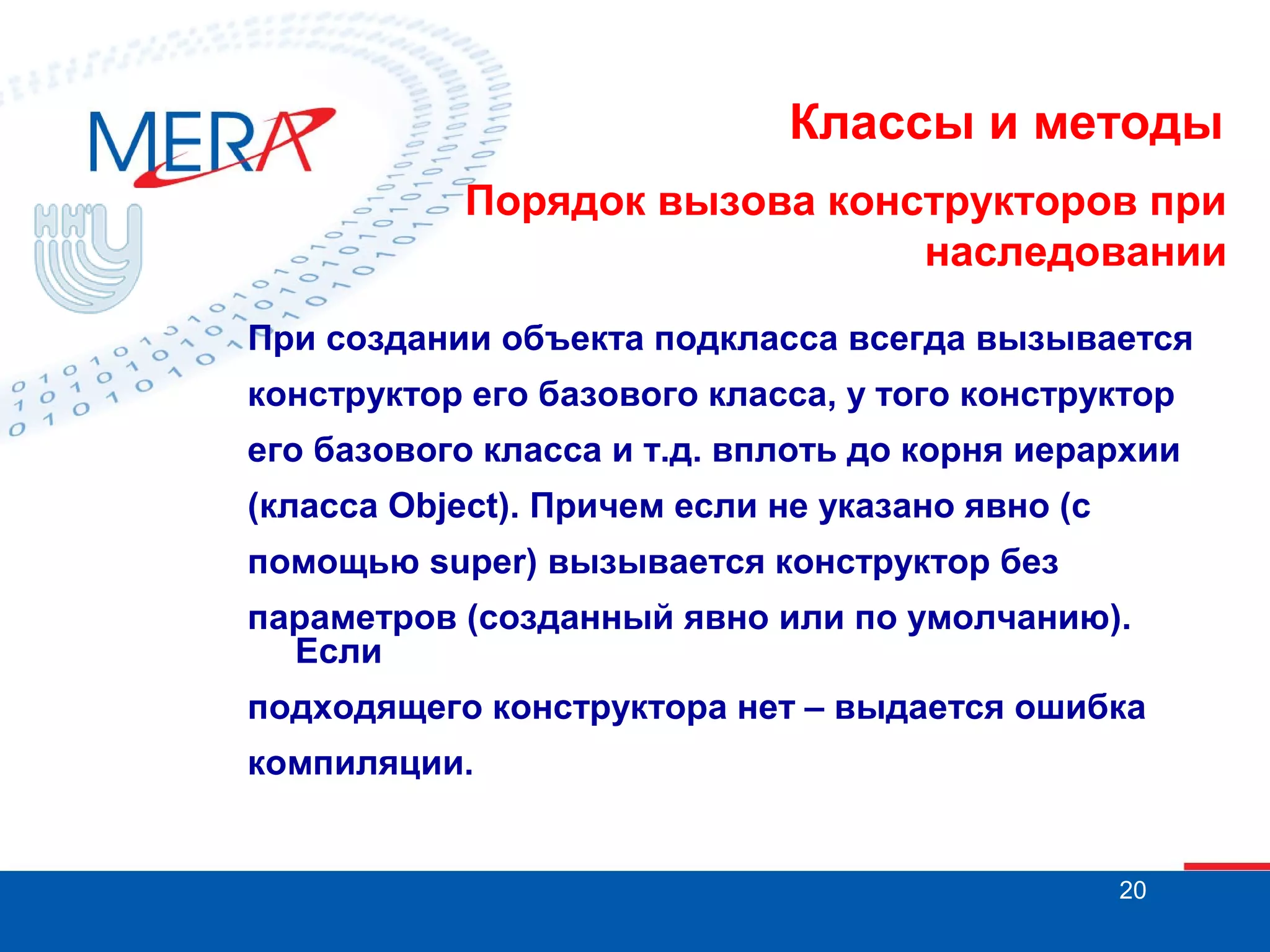 MERA

ННГУ

Классы и методы

Порядок вызова конструкторов при наследовании

При создании объекта подкласса всегда вызывается конструктор его базового класса, у того конструктор его базового класса и т.д. вплоть до корня иерархии (класса Object). Причем если не указано явно (с помощью super) вызывается конструктор без параметров (созданный явно или по умолчанию). Если подходящего конструктора нет – выдается ошибка компиляции.

20